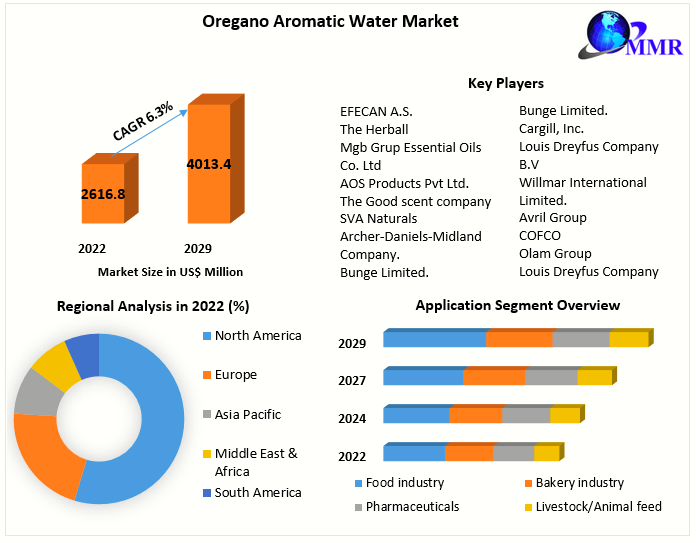 Oregano Aromatic Water Market

MMR

CAGR 6.3%

2616.8

4013.4

2022 2029

Market Size in US$ Million

Key Players

EFECAN A.S.
The Herball
Mgb Grup Essential Oils Co. Ltd
AOS Products Pvt Ltd.
The Good scent company
SVA Naturals
Archer-Daniels-Midland Company.
Bunge Limited.

Bunge Limited.
Cargill, Inc.
Louis Dreyfus Company B.V
Willmar International Limited.
Avril Group
COFCO
Olam Group
Louis Dreyfus Company

Regional Analysis in 2022 (%)

North America
Europe
Asia Pacific
Middle East & Africa
South America

Application Segment Overview

2029
2027
2024
2022

Food industry
Bakery industry
Pharmaceuticals
Livestock/Animal feed